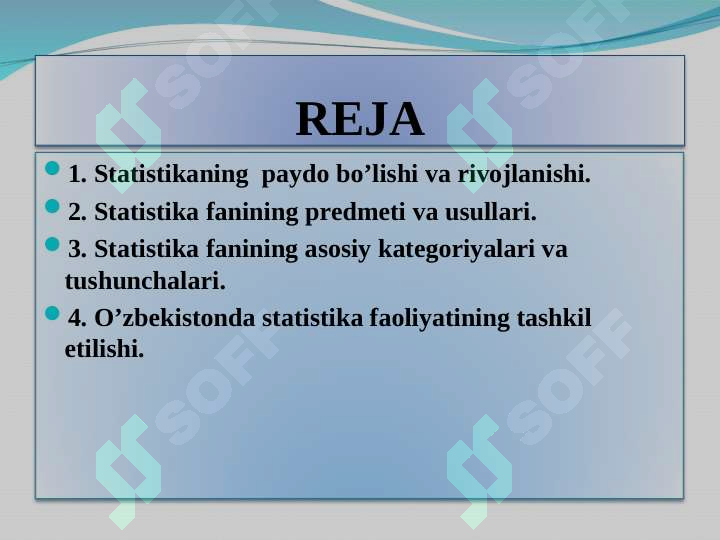 REJA

1. Statistikaning paydo bo’lishi va rivojlanishi.

2. Statistika fanining predmeti va usullari.

3. Statistika fanining asosiy kategoriyalari va tushunchalari.

4. O’zbekistonda statistika faoliyatining tashkil etilishi.

SOFF SOFF SOFF SOFF